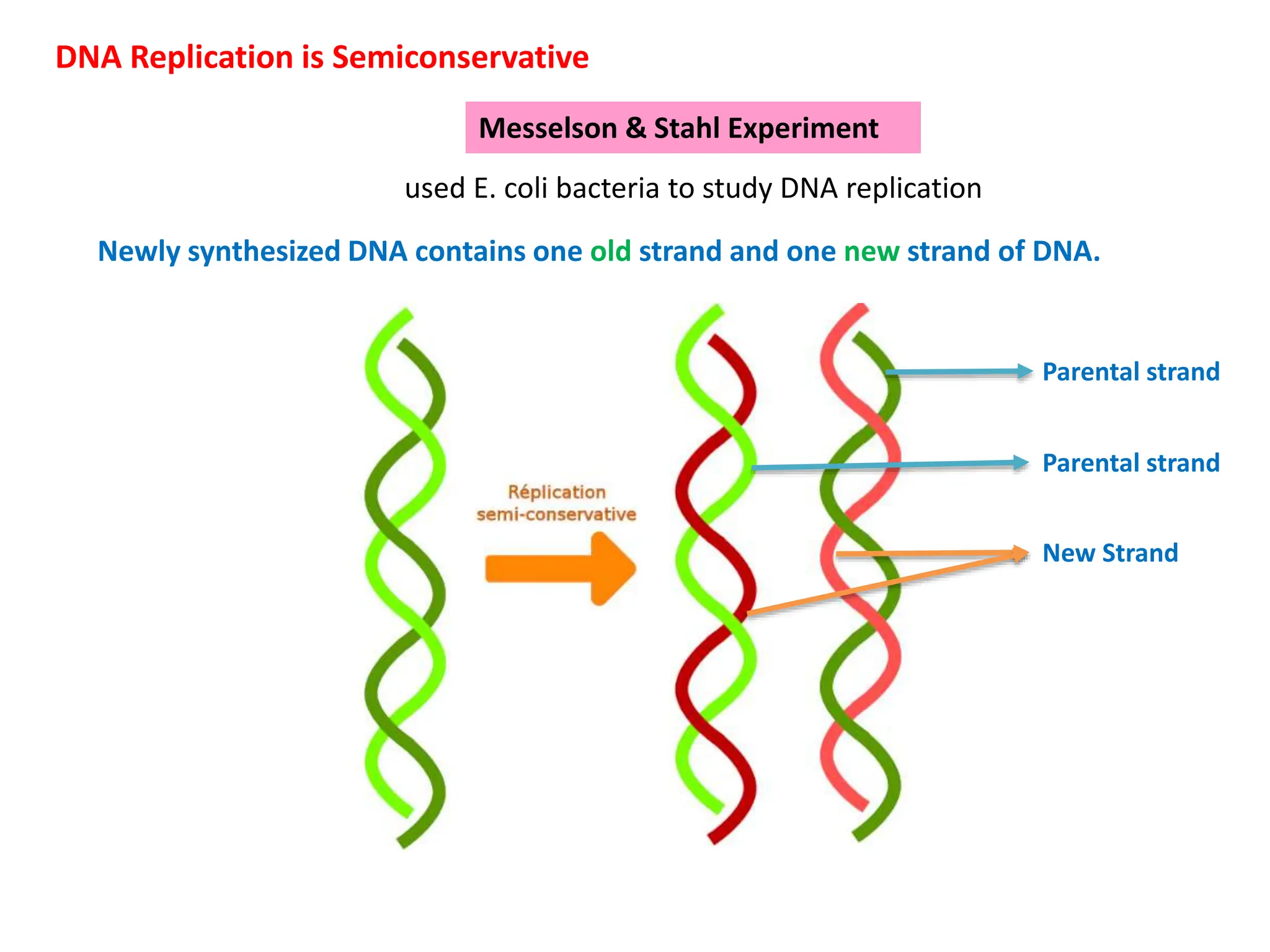 DNA Replication is Semiconservative

Messelson & Stahl Experiment

used E. coli bacteria to study DNA replication

Newly synthesized DNA contains one old strand and one new strand of DNA.

Réplication semi-conservative

Parental strand

Parental strand

New Strand